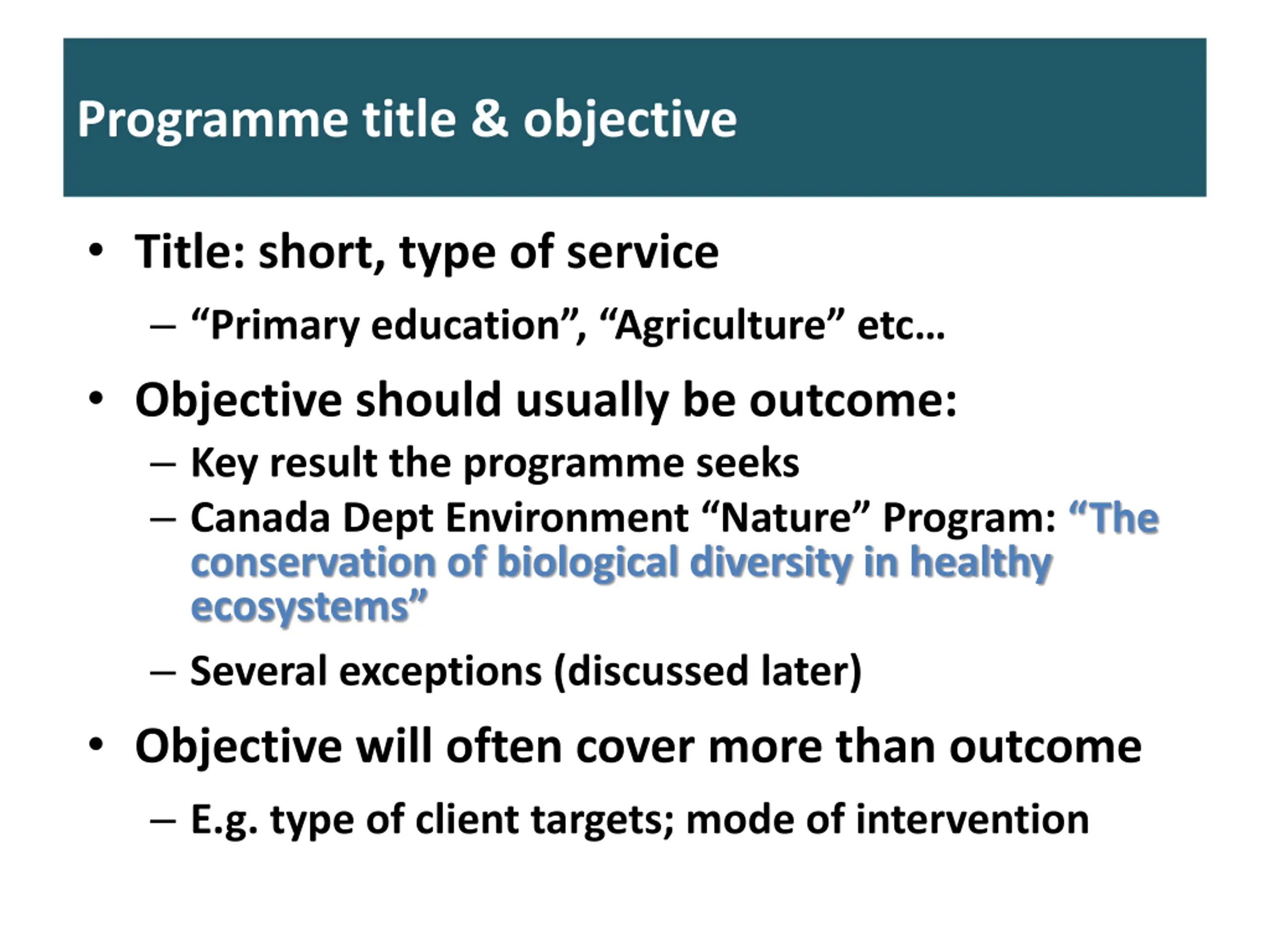 Programme title & objective

• Title: short, type of service
– “Primary education”, “Agriculture” etc…

• Objective should usually be outcome:
– Key result the programme seeks
– Canada Dept Environment “Nature” Program: “The conservation of biological diversity in healthy ecosystems”
– Several exceptions (discussed later)

• Objective will often cover more than outcome
– E.g. type of client targets; mode of intervention